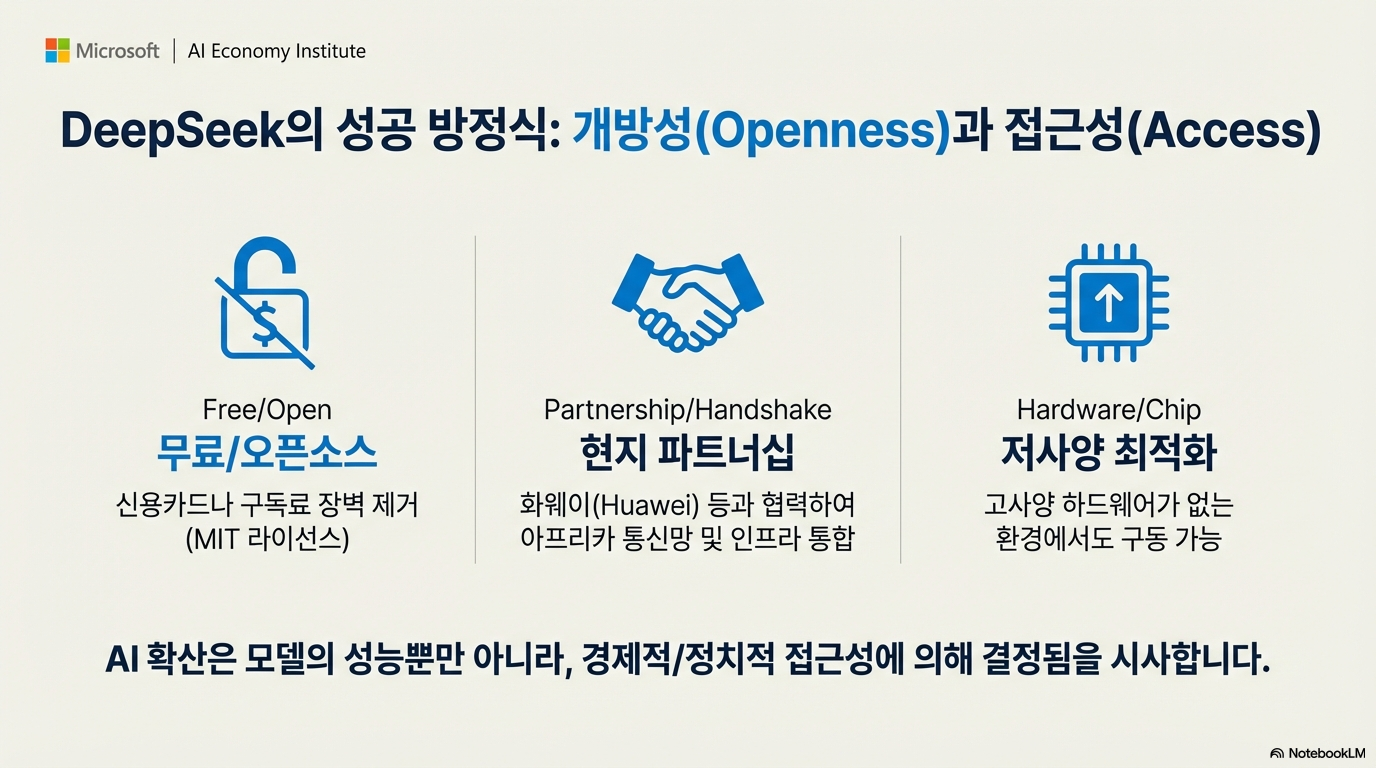 Microsoft | AI Economy Institute

DeepSeek의 성공 방정식: 개방성(Openness)과 접근성(Access)

Free/Open
무료/오픈소스
신용카드나 구독료 장벽 제거 (MIT 라이선스)

Partnership/Handshake
현지 파트너십
화웨이(Huawei) 등과 협력하여 아프리카 통신망 및 인프라 통합

Hardware/Chip
저사양 최적화
고사양 하드웨어가 없는 환경에서도 구동 가능

AI 확산은 모델의 성능뿐만 아니라, 경제적/정치적 접근성에 의해 결정됨을 시사합니다.

NotebookLM